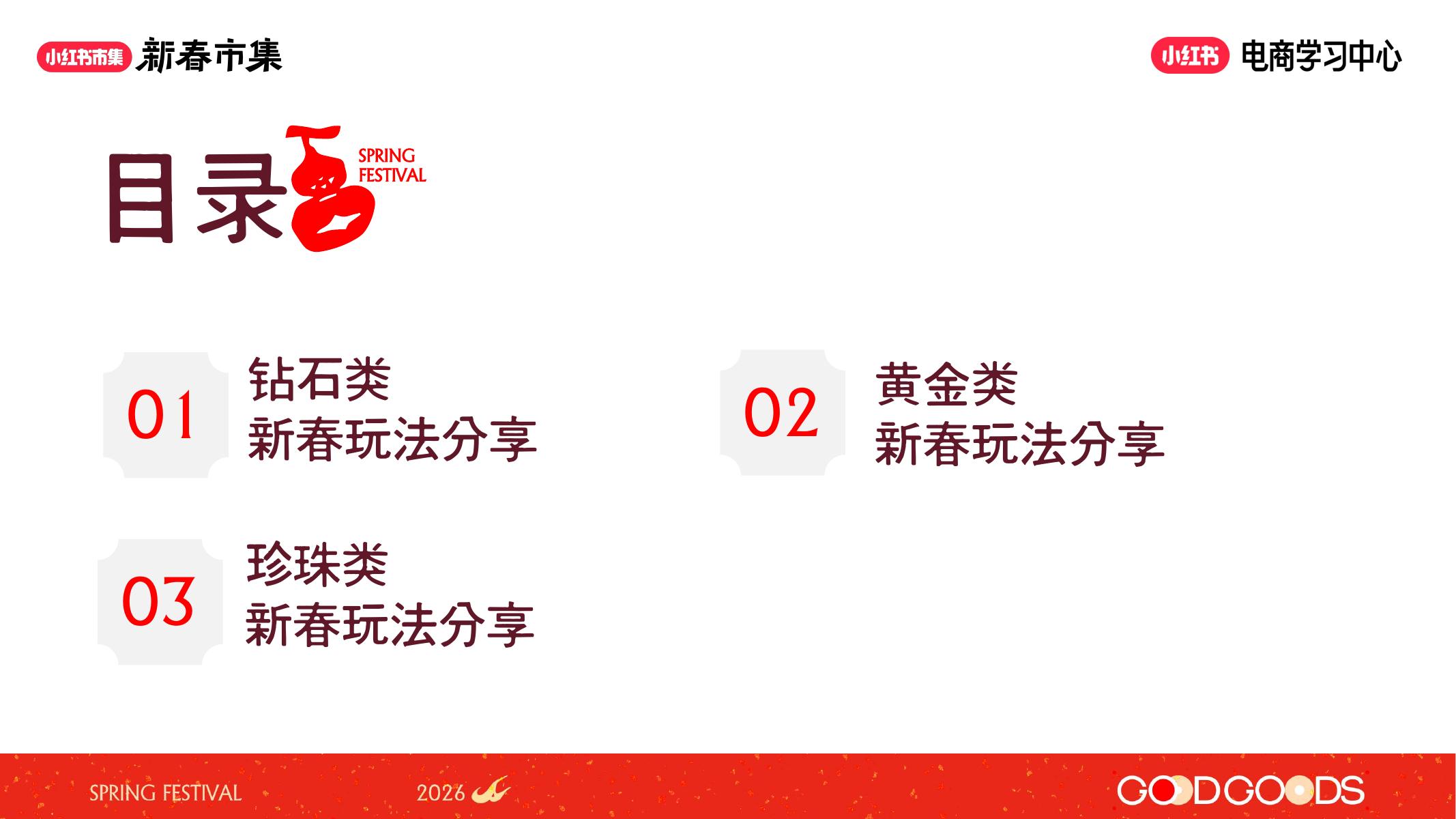 小红书市集 新春市集

小红书 电商学习中心

目录

SPRING FESTIVAL

01 钻石类 新春玩法分享

02 黄金类 新春玩法分享

03 珍珠类 新春玩法分享

SPRING FESTIVAL

2026

GOODGOODS